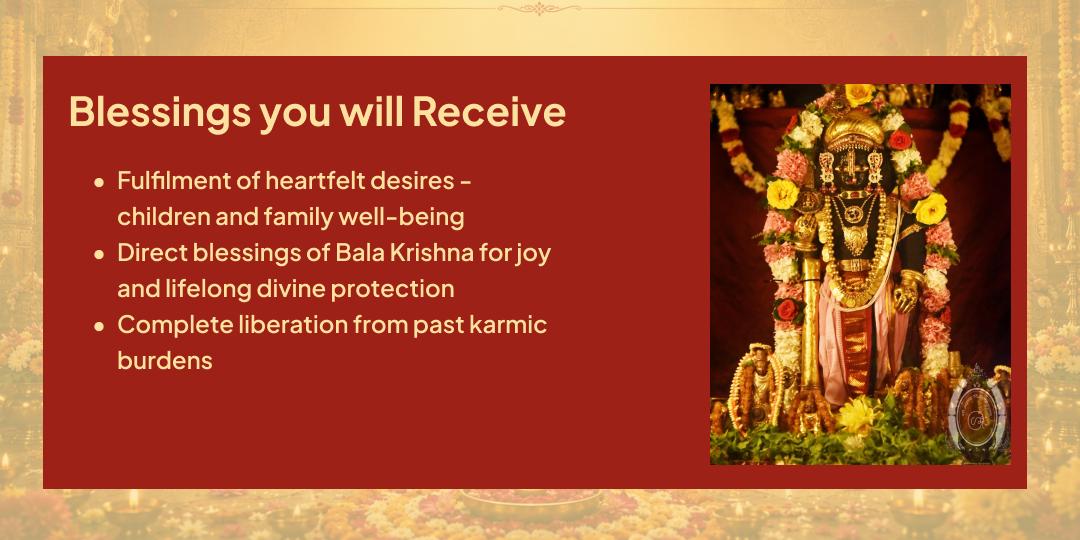 Blessings you will Receive

• Fulfilment of heartfelt desires - children and family well-being
• Direct blessings of Bala Krishna for joy and lifelong divine protection
• Complete liberation from past karmic burdens